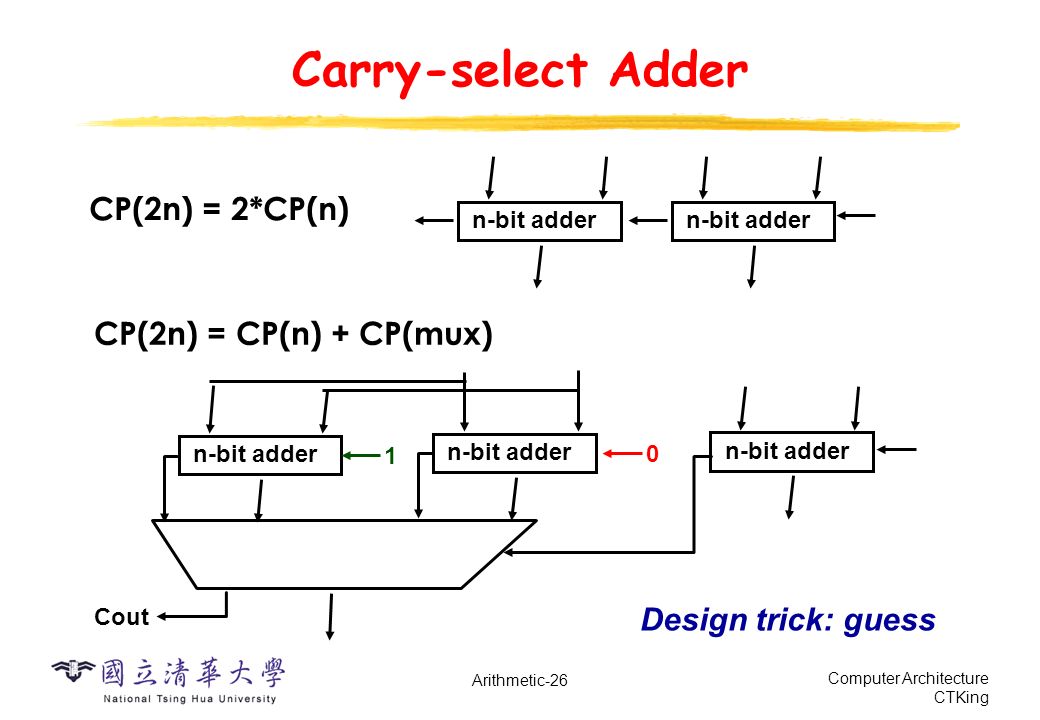 Carry-select Adder

CP(2n) = 2*CP(n)

n-bit adder

n-bit adder

CP(2n) = CP(n) + CP(mux)

n-bit adder

1

n-bit adder

0

n-bit adder

Cout

Design trick: guess

國立清華大學
National Tsing Hua University

Arithmetic-26

Computer Architecture
CTKing